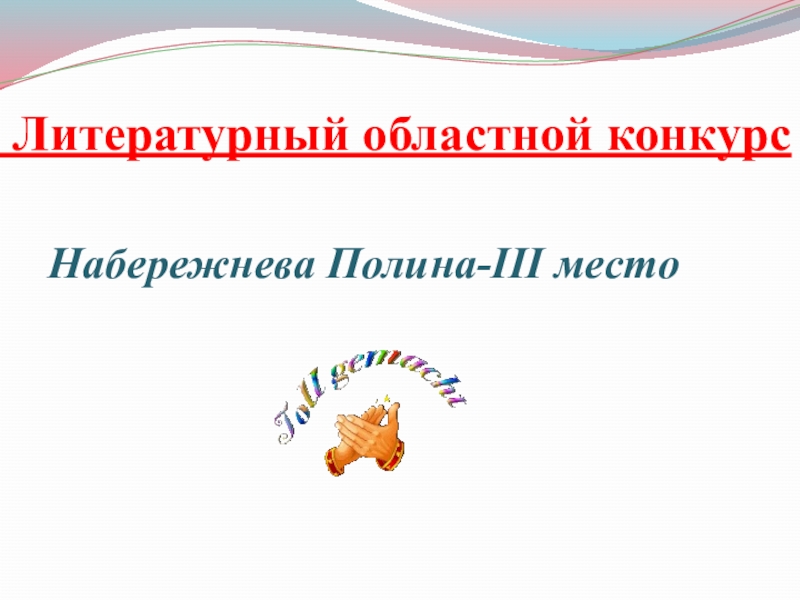 Литературный областной конкурс

Набережнева Полина-III место

Toll gemacht